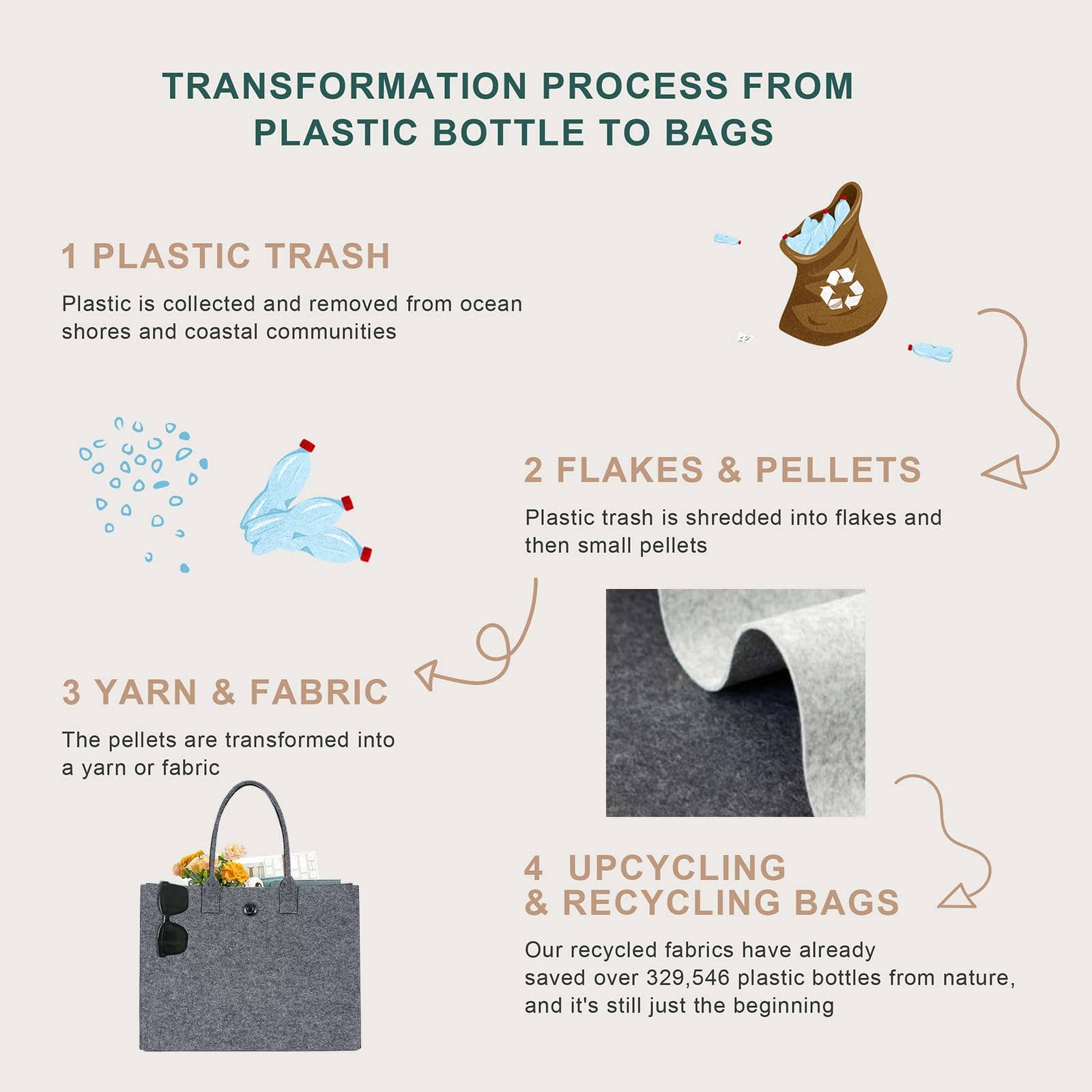 TRANSFORMATION PROCESS FROM PLASTIC BOTTLE TO BAGS

1 PLASTIC TRASH

Plastic is collected and removed from ocean shores and coastal communities

2 FLAKES & PELLETS

Plastic trash is shredded into flakes and then small pellets

3 YARN & FABRIC

The pellets are transformed into a yarn or fabric

4 UPCYCLING & RECYCLING BAGS

Our recycled fabrics have already saved over 329,546 plastic bottles from nature, and it's still just the beginning